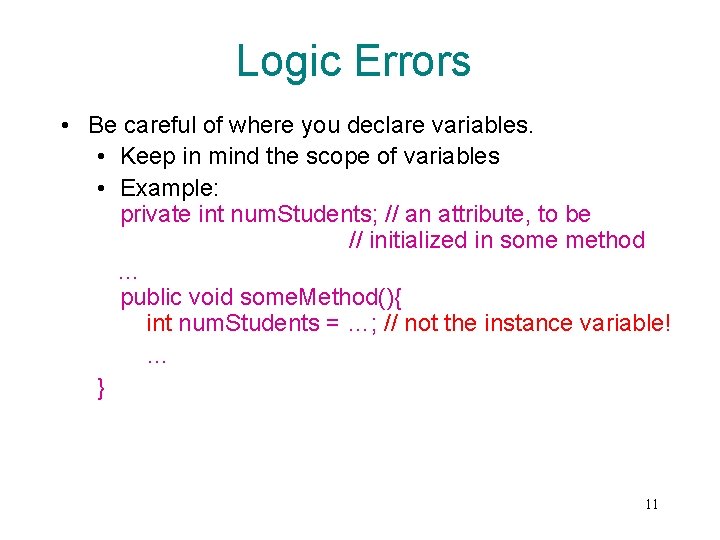 Logic Errors

• Be careful of where you declare variables.
  • Keep in mind the scope of variables
  • Example:
    private int numStudents; // an attribute, to be
                             // initialized in some method
    …
    public void someMethod(){
        int numStudents = …; // not the instance variable!
        …
    }

11